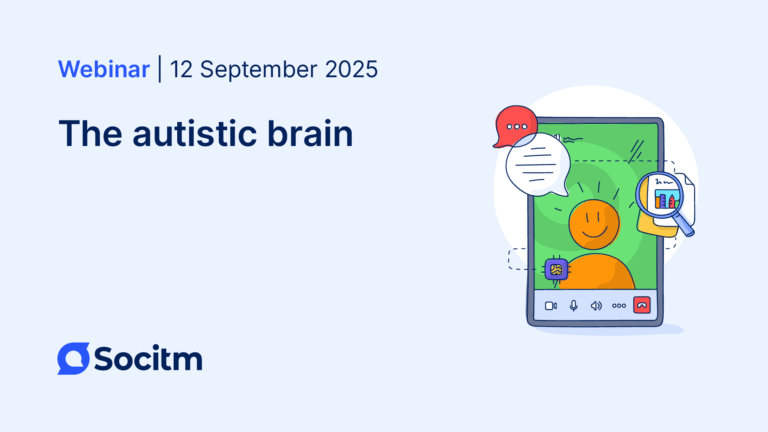 Webinar | 12 September 2025

The autistic brain

Socitm